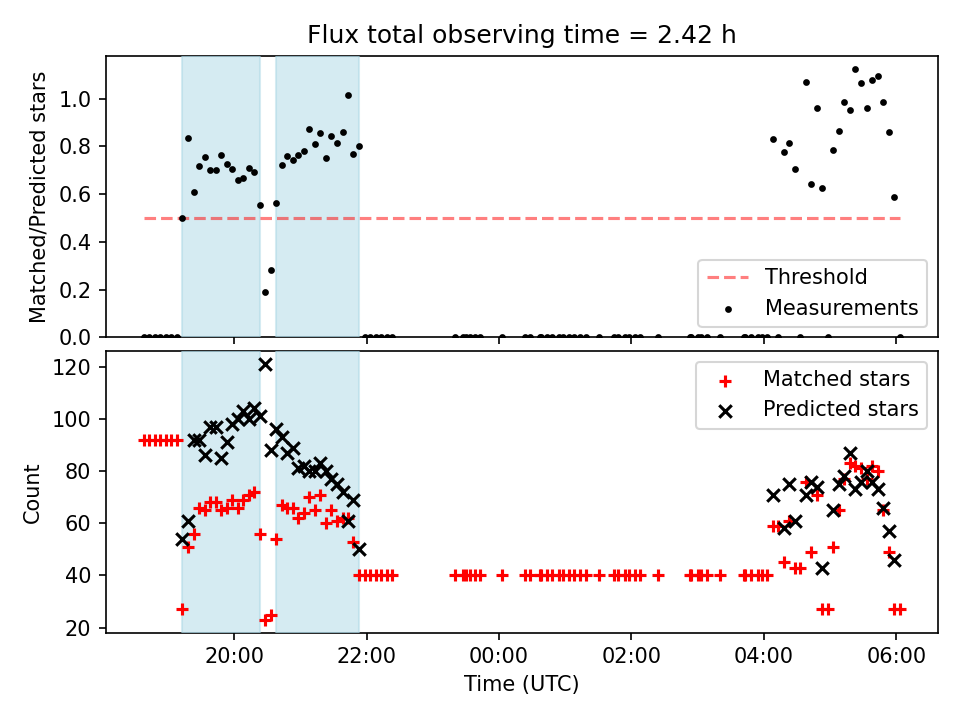 Flux total observing time = 2.42 h

Matched/Predicted stars

1.0
0.8
0.6
0.4
0.2
0.0

Threshold
Measurements

Count

120
100
80
60
40
20

Matched stars
Predicted stars

20:00
22:00
00:00
02:00
04:00
06:00

Time (UTC)